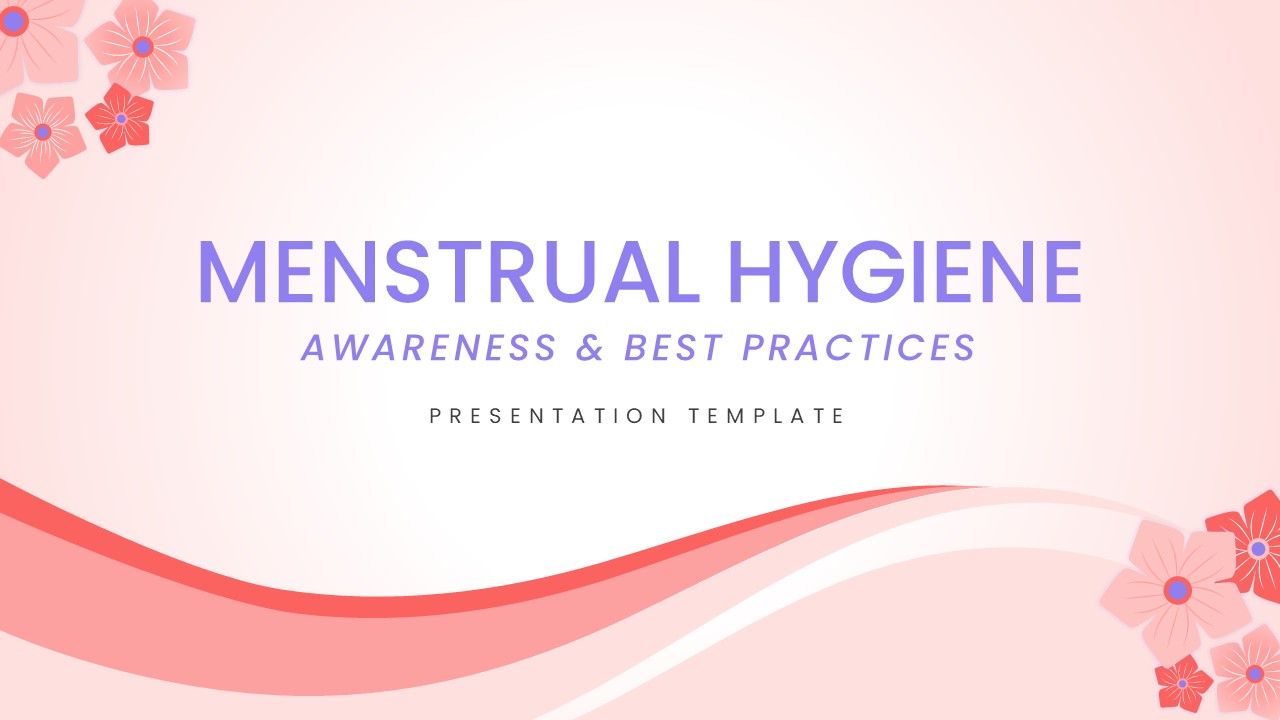 MENSTRUAL HYGIENE
AWARENESS & BEST PRACTICES

PRESENTATION TEMPLATE